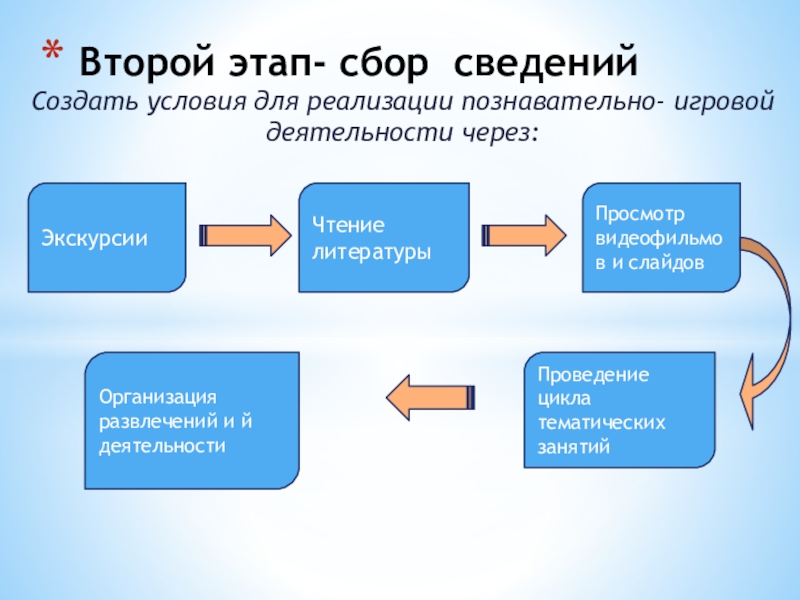 * Второй этап- сбор сведений

Создать условия для реализации познавательно- игровой деятельности через:

Экскурсии

Чтение литературы

Просмотр видеофильмо в и слайдов

Проведение цикла тематических занятий

Организация развлечений и й деятельности